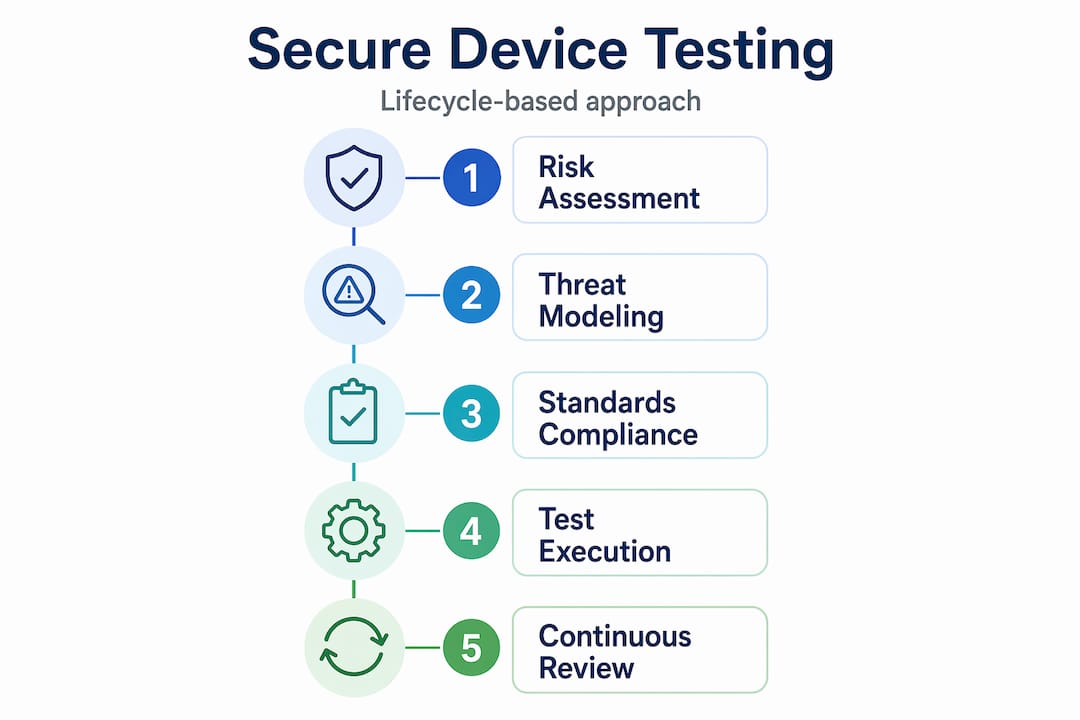 Secure Device Testing

Lifecycle-based approach

1 Risk Assessment

2 Threat Modeling

3 Standards Compliance

4 Test Execution

5 Continuous Review